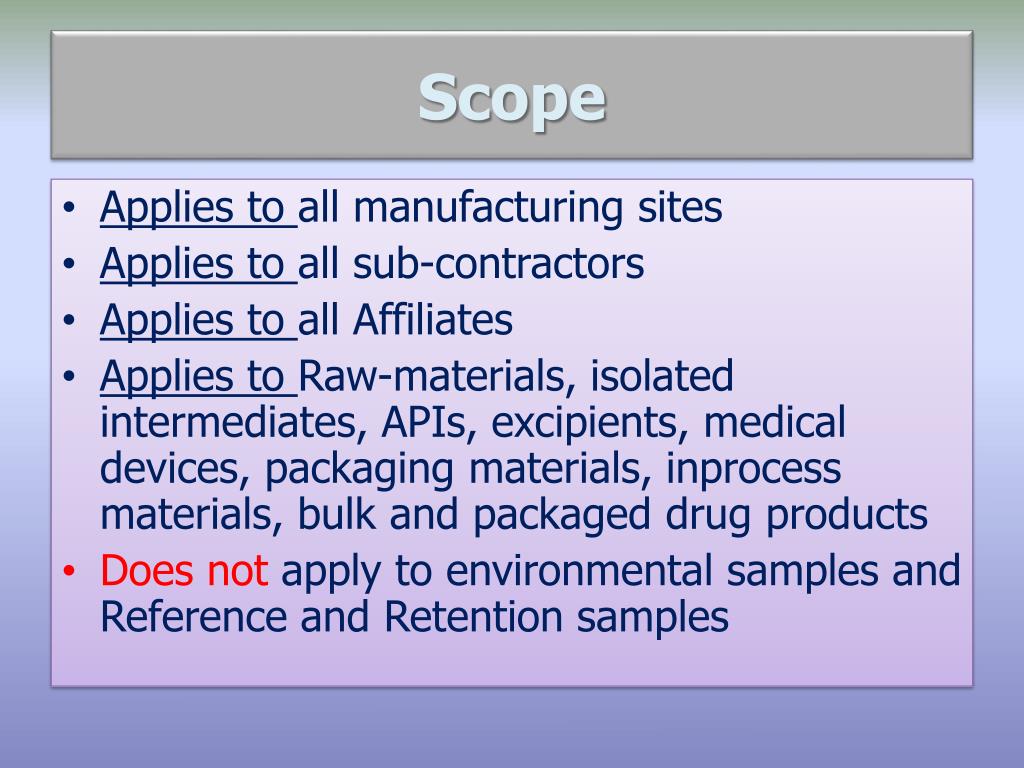 Scope

• Applies to all manufacturing sites
• Applies to all sub-contractors
• Applies to all Affiliates
• Applies to Raw-materials, isolated intermediates, APIs, excipients, medical devices, packaging materials, inprocess materials, bulk and packaged drug products
• Does not apply to environmental samples and Reference and Retention samples